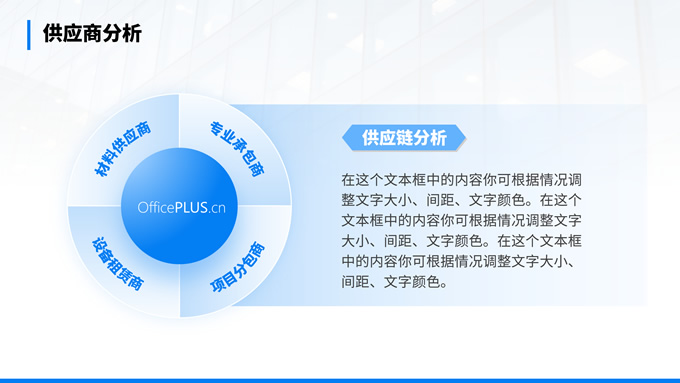 供应商分析

材料供应商

专业承包商

OfficePLUS.cn

设备租赁商

项目分包商

供应链分析

在这个文本框中的内容你可根据情况调整文字大小、间距、文字颜色。在这个文本框中的内容你可根据情况调整文字大小、间距、文字颜色。在这个文本框中的内容你可根据情况调整文字大小、间距、文字颜色。